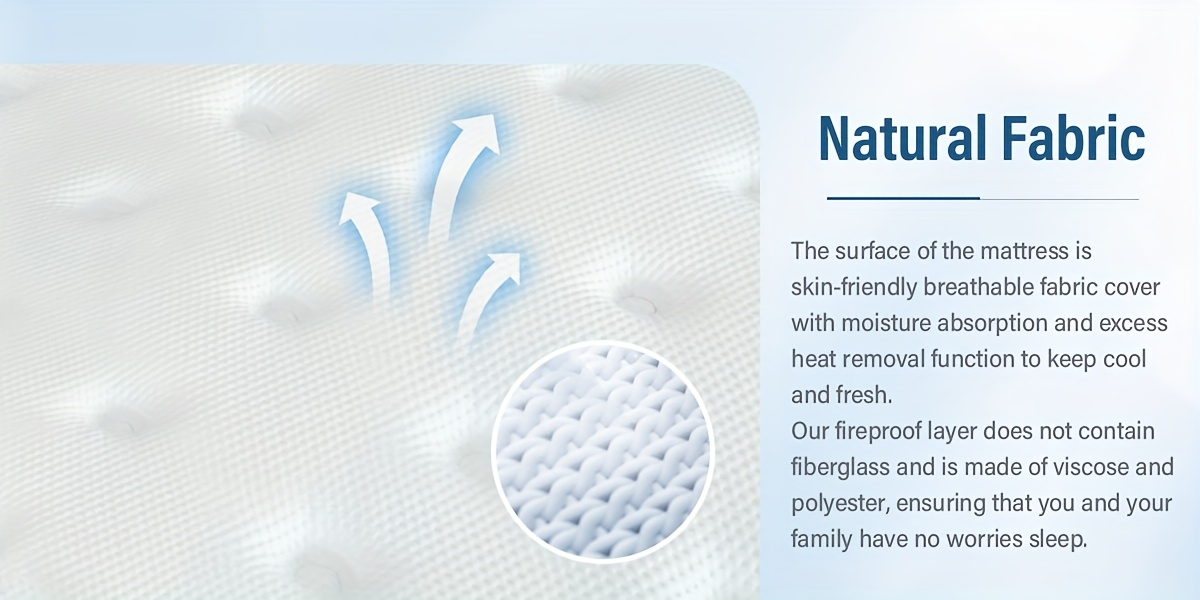 Natural Fabric

The surface of the mattress is skin-friendly breathable fabric cover with moisture absorption and excess heat removal function to keep cool and fresh.
Our fireproof layer does not contain fiberglass and is made of viscose and polyester, ensuring that you and your family have no worries sleep.